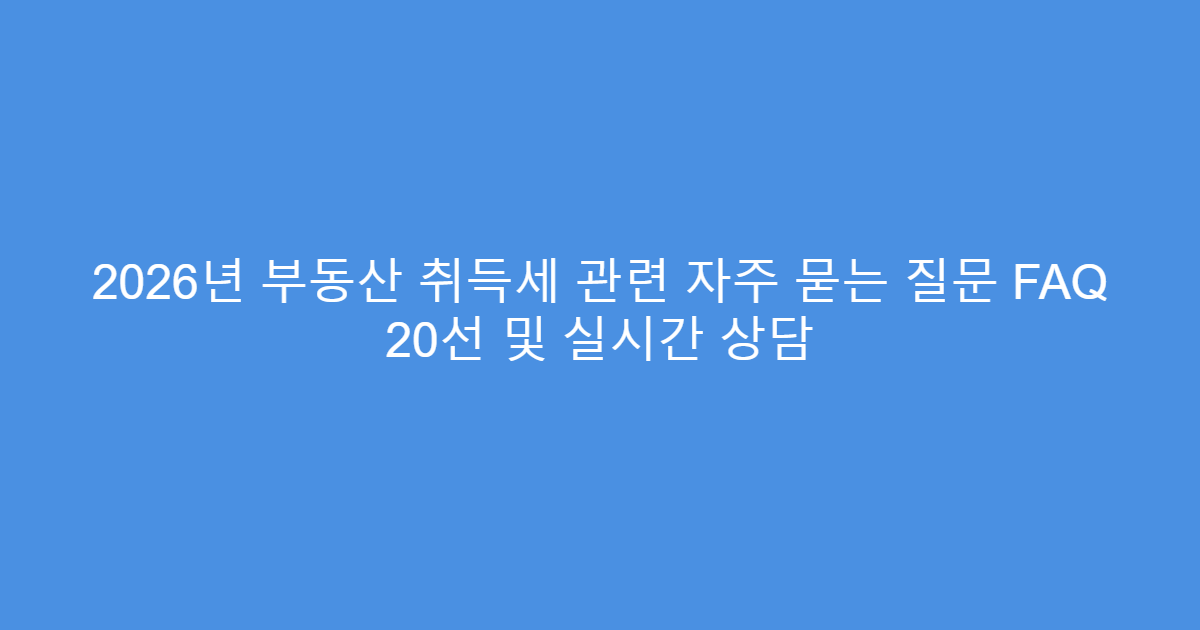 2026년 부동산 취득세 관련 자주 묻는 질문 FAQ 20선 및 실시간 상담